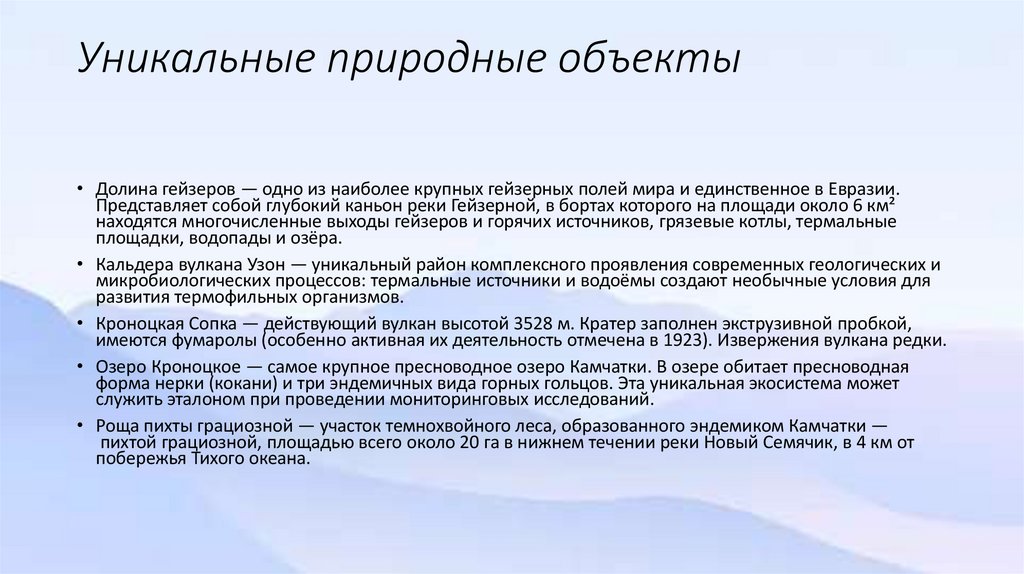 Уникальные природные объекты

• Долина гейзеров — одно из наиболее крупных гейзерных полей мира и единственное в Евразии. Представляет собой глубокий каньон реки Гейзерной, в бортах которого на площади около 6 км² находятся многочисленные выходы гейзеров и горячих источников, грязевые котлы, термальные площадки, водопады и озёра.

• Кальдера вулкана Узон — уникальный район комплексного проявления современных геологических и микробиологических процессов: термальные источники и водоёмы создают необычные условия для развития термофильных организмов.

• Кроноцкая Сопка — действующий вулкан высотой 3528 м. Кратер заполнен экструзивной пробкой, имеются фумаролы (особенно активная их деятельность отмечена в 1923). Извержения вулкана редки.

• Озеро Кроноцкое — самое крупное пресноводное озеро Камчатки. В озере обитает пресноводная форма нерки (кокани) и три эндемичных вида горных гольцов. Эта уникальная экосистема может служить эталоном при проведении мониторинговых исследований.

• Роща пихты грациозной — участок темнохвойного леса, образованного эндемиком Камчатки — пихтой грациозной, площадью всего около 20 га в нижнем течении реки Новый Семячик, в 4 км от побережья Тихого океана.